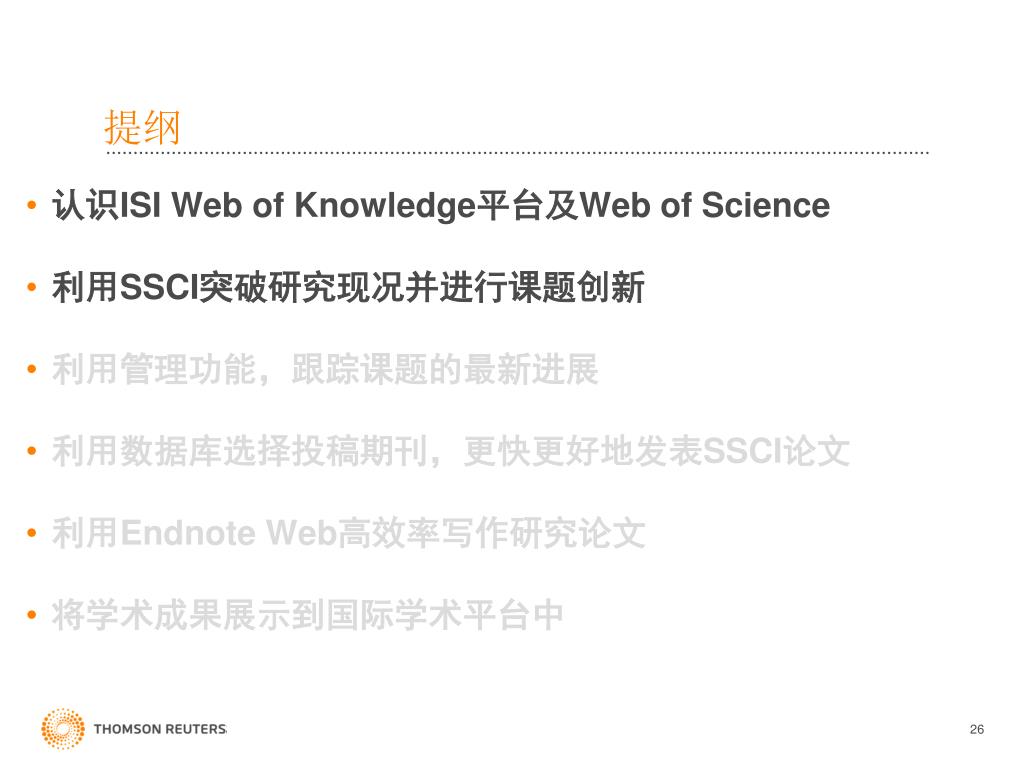 提纲

• 认识ISI Web of Knowledge平台及Web of Science

• 利用SSCI突破研究现况并进行课题创新

• 利用管理功能，跟踪课题的最新进展

• 利用数据库选择投稿期刊，更快更好地发表SSCI论文

• 利用Endnote Web高效率写作研究论文

• 将学术成果展示到国际学术平台中

THOMSON REUTERS

26